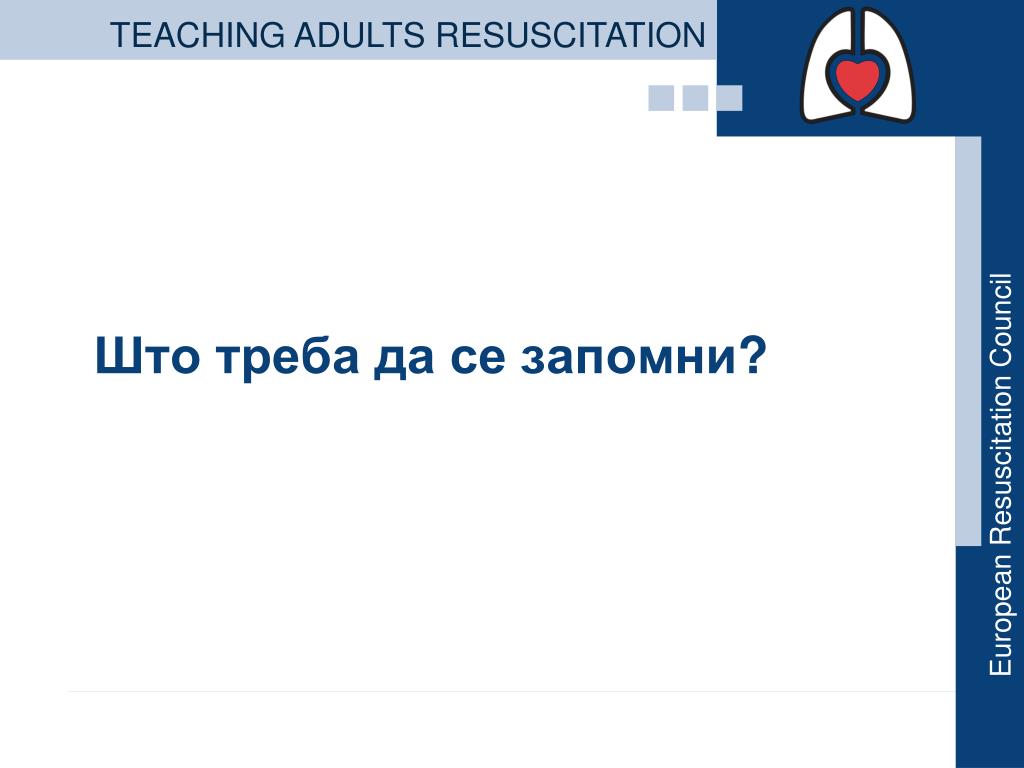 TEACHING ADULTS RESUSCITATION

Што треба да се запомни?

European Resuscitation Council